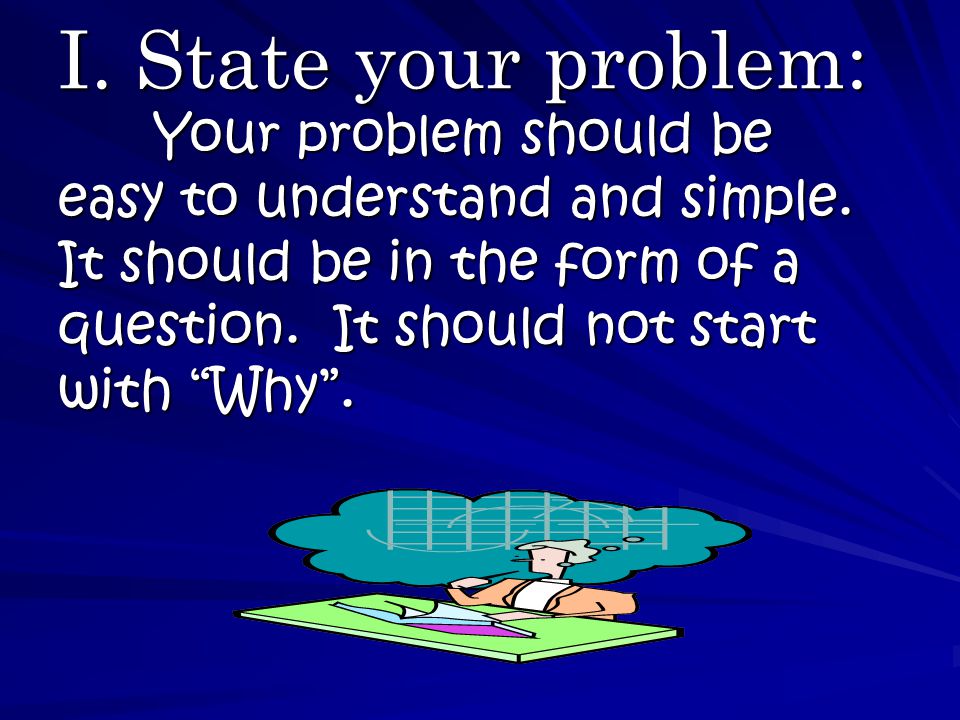 I. State your problem:

Your problem should be easy to understand and simple. It should be in the form of a question. It should not start with “Why”.